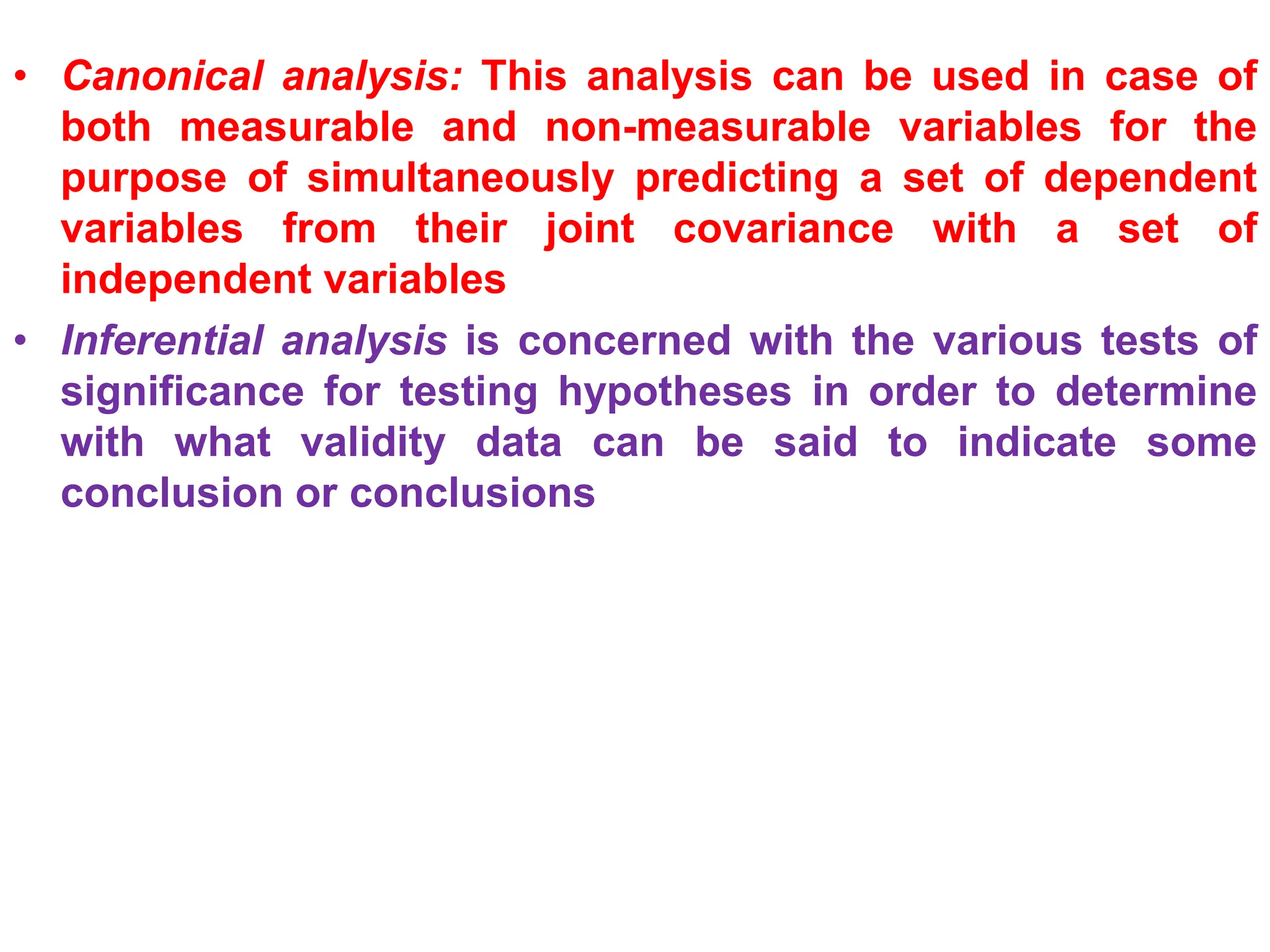 • Canonical analysis: This analysis can be used in case of both measurable and non-measurable variables for the purpose of simultaneously predicting a set of dependent variables from their joint covariance with a set of independent variables

• Inferential analysis is concerned with the various tests of significance for testing hypotheses in order to determine with what validity data can be said to indicate some conclusion or conclusions